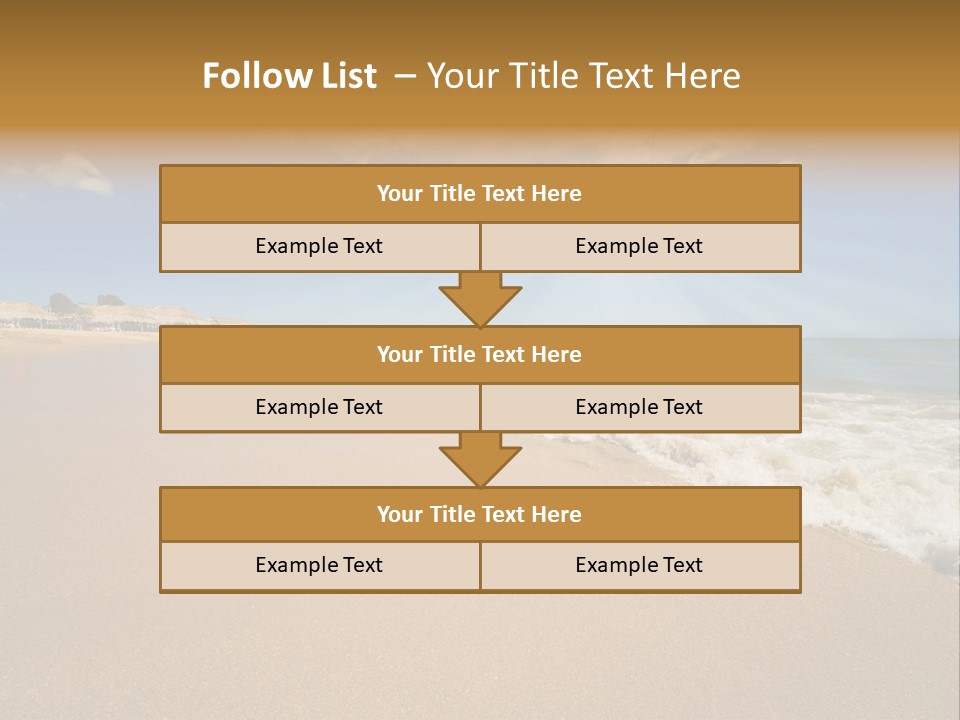 Follow List – Your Title Text Here

Your Title Text Here

Example Text

Example Text

Your Title Text Here

Example Text

Example Text

Your Title Text Here

Example Text

Example Text